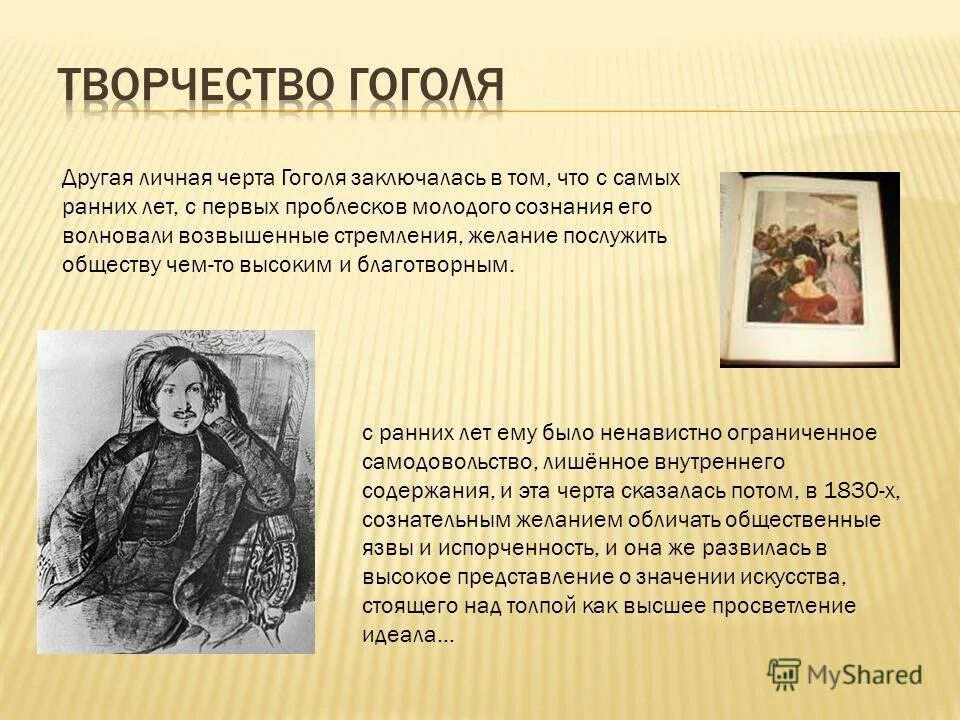 ТВОРЧЕСТВО ГОГОЛЯ

Другая личная черта Гоголя заключалась в том, что с самых ранних лет, с первых проблесков молодого сознания его волновали возвышенные стремления, желание послужить обществу чем-то высоким и благотворным.

с ранних лет ему было ненавистно ограниченное самодовольство, лишённое внутреннего содержания, и эта черта сказалась потом, в 1830-х, сознательным желанием обличать общественные язвы и испорченность, и она же развилась в высокое представление о значении искусства, стоящего над толпой как высшее просветление идеала...

MyShared